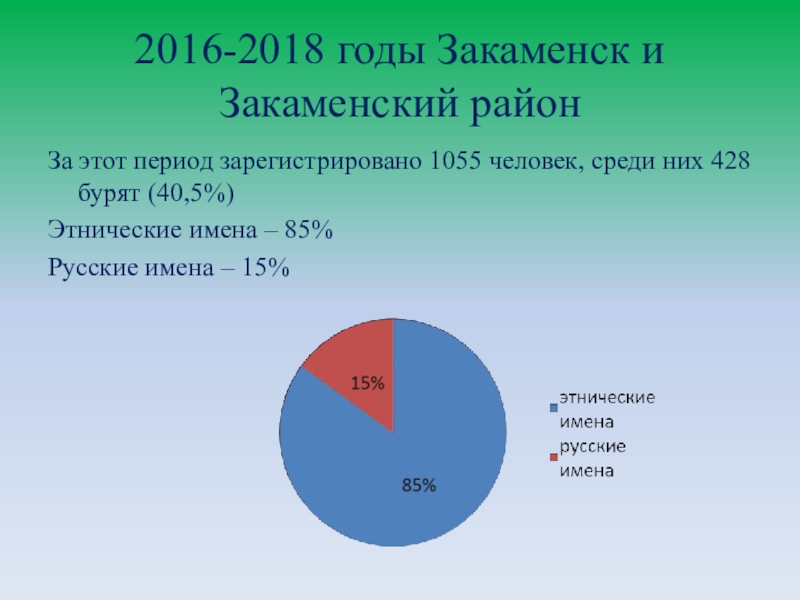 2016-2018 годы Закаменск и Закаменский район

За этот период зарегистрировано 1055 человек, среди них 428 бурят (40,5%)

Этнические имена – 85%

Русские имена – 15%

15%

85%

этнические имена

русские имена